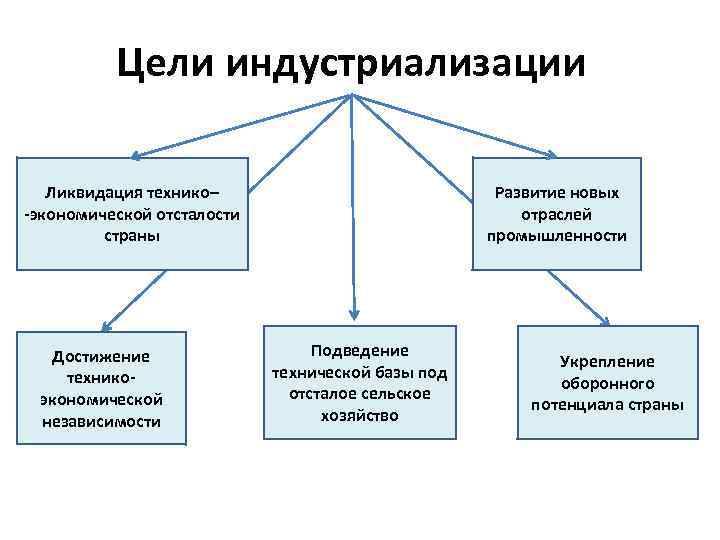 Цели индустриализации

Ликвидация технико–
-экономической отсталости страны

Развитие новых отраслей промышленности

Достижение технико-экономической независимости

Подведение технической базы под отсталое сельское хозяйство

Укрепление оборонного потенциала страны